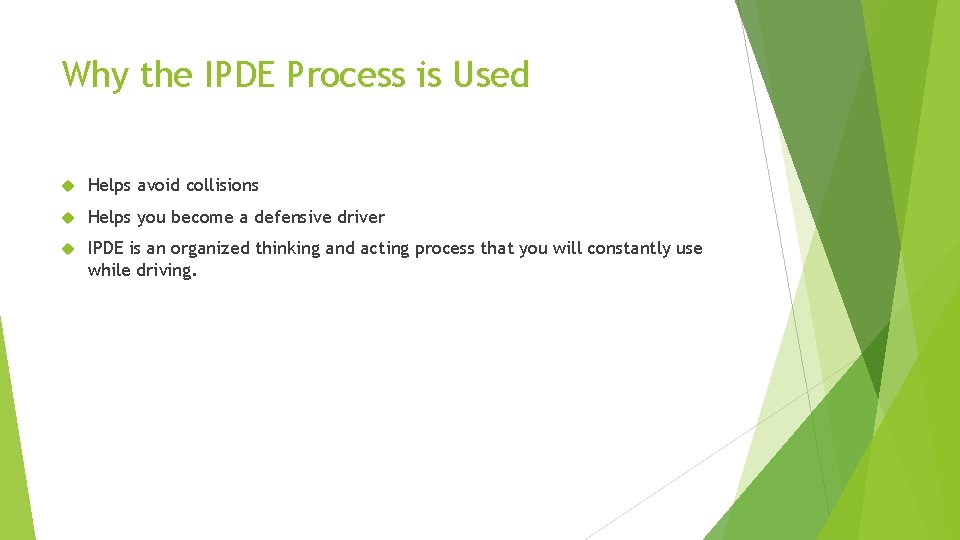 Why the IPDE Process is Used

Helps avoid collisions

Helps you become a defensive driver

IPDE is an organized thinking and acting process that you will constantly use while driving.